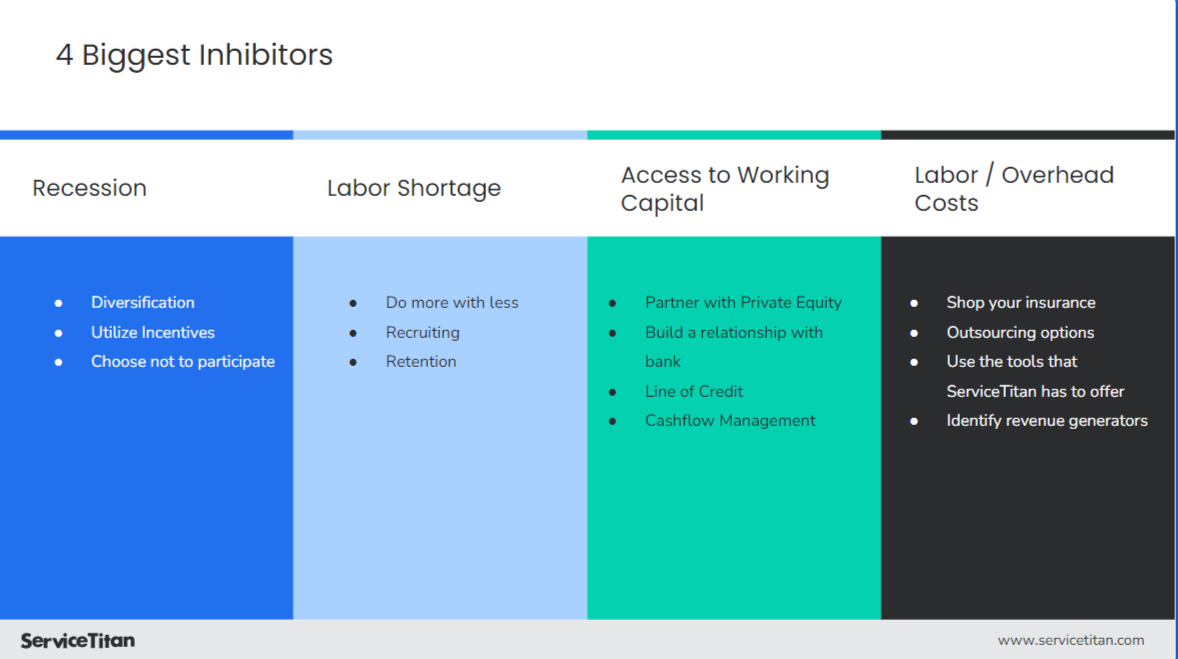 4 Biggest Inhibitors

Recession

- Diversification
- Utilize Incentives
- Choose not to participate

Labor Shortage

- Do more with less
- Recruiting
- Retention

Access to Working Capital

- Partner with Private Equity
- Build a relationship with bank
- Line of Credit
- Cashflow Management

Labor / Overhead Costs

- Shop your insurance
- Outsourcing options
- Use the tools that ServiceTitan has to offer
- Identify revenue generators

ServiceTitan

www.servicetitan.com